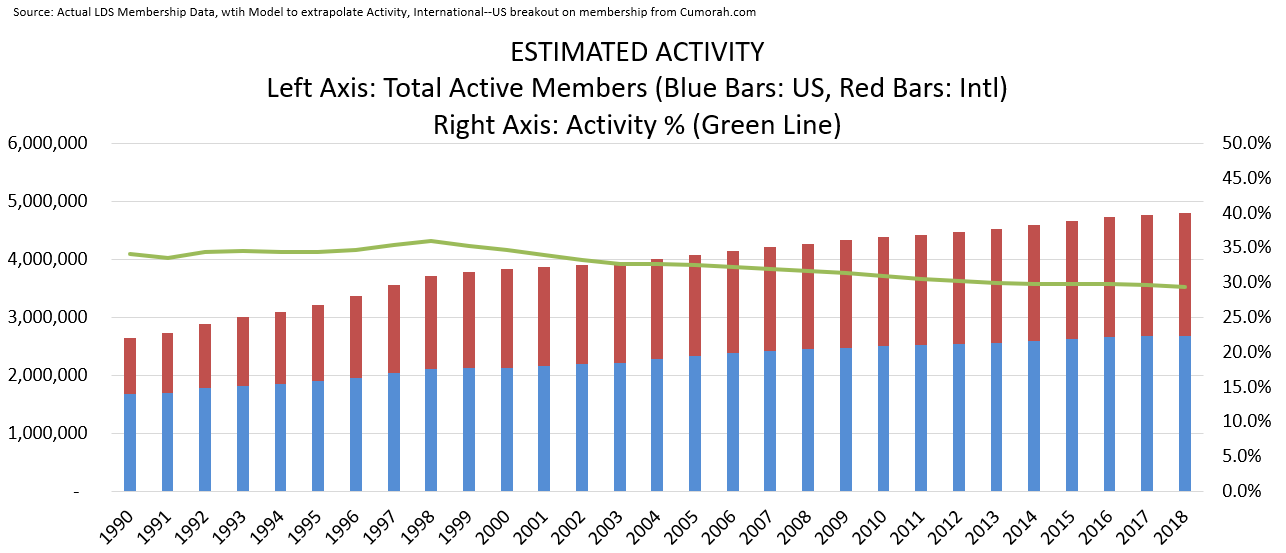 Source: Actual LDS Membership Data, wtih Model to extrapolate Activity, International--US breakout on membership from Cumorah.com

ESTIMATED ACTIVITY
Left Axis: Total Active Members (Blue Bars: US, Red Bars: Intl)
Right Axis: Activity % (Green Line)

6,000,000
5,000,000
4,000,000
3,000,000
2,000,000
1,000,000
-

50.0%
45.0%
40.0%
35.0%
30.0%
25.0%
20.0%
15.0%
10.0%
5.0%
0.0%

1990 1991 1992 1993 1994 1995 1996 1997 1998 1999 2000 2001 2002 2003 2004 2005 2006 2007 2008 2009 2010 2011 2012 2013 2014 2015 2016 2017 2018